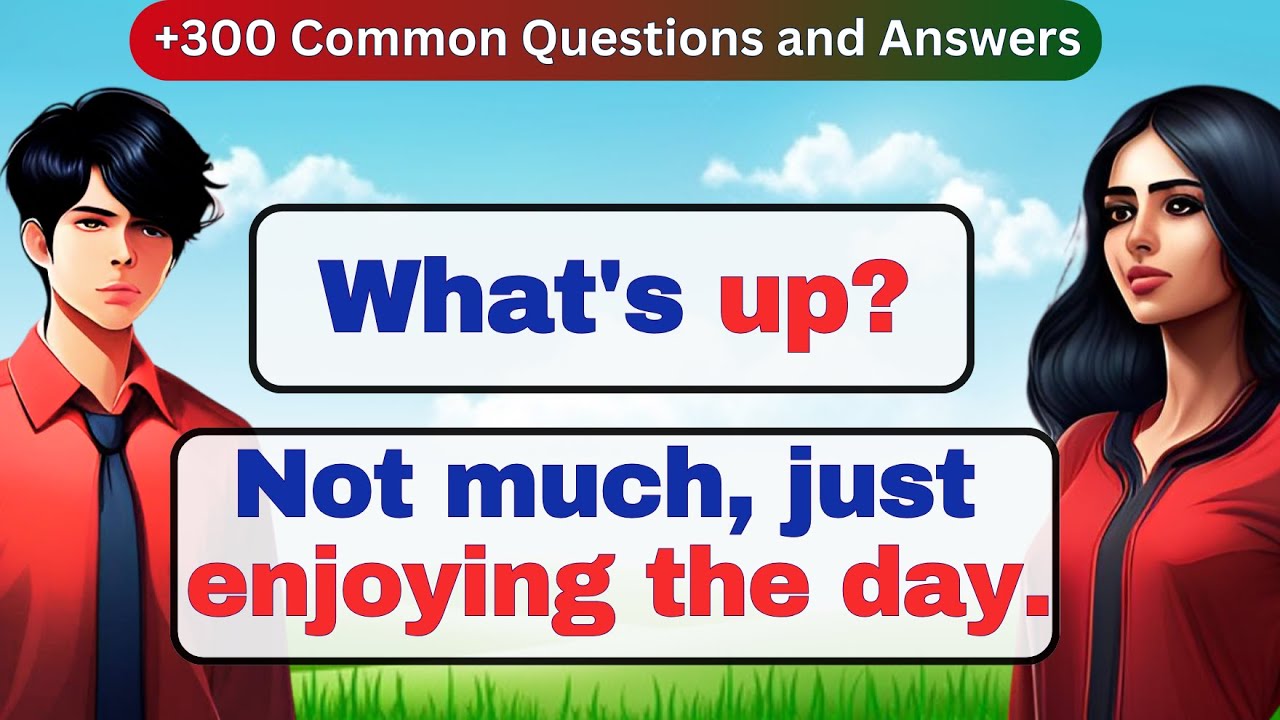 +300 Common Questions and Answers

What's up?

Not much, just enjoying the day.